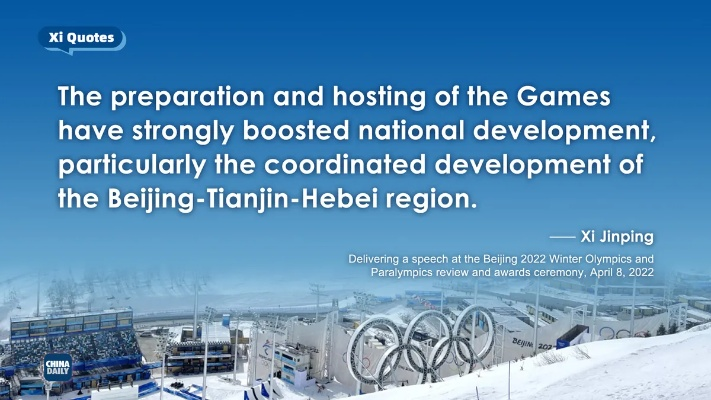 Xi Quotes

The preparation and hosting of the Games have strongly boosted national development, particularly the coordinated development of the Beijing-Tianjin-Hebei region.

—— Xi Jinping

Delivering a speech at the Beijing 2022 Winter Olympics and Paralympics review and awards ceremony, April 8, 2022

CHINA DAILY

BEIJING 2022